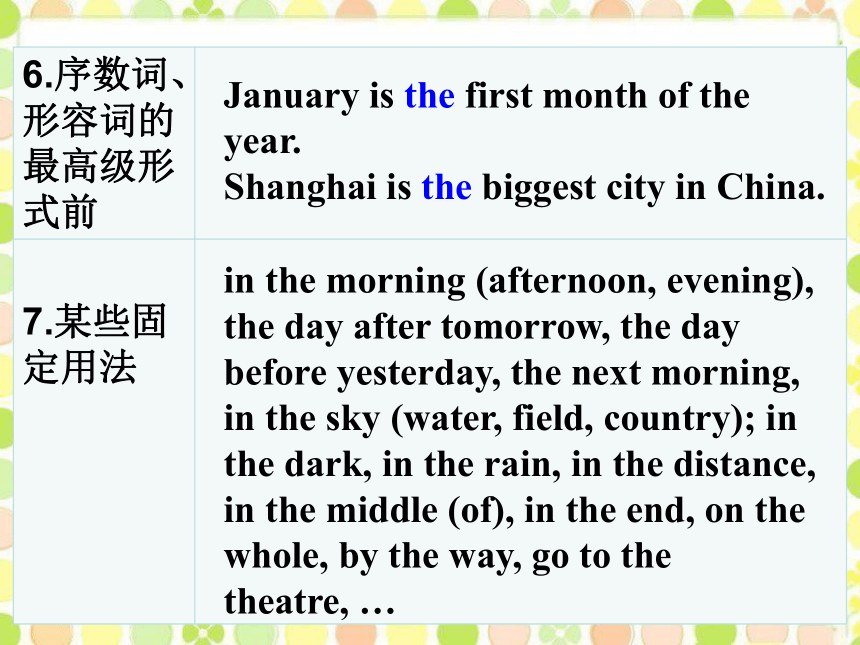 | | |
|---|---|
| 6.序数词、形容词的最高级形式前 | January is the first month of the year. Shanghai is the biggest city in China. |
| 7.某些固定用法 | in the morning (afternoon, evening), the day after tomorrow, the day before yesterday, the next morning, in the sky (water, field, country); in the dark, in the rain, in the distance, in the middle (of), in the end, on the whole, by the way, go to the theatre, … |